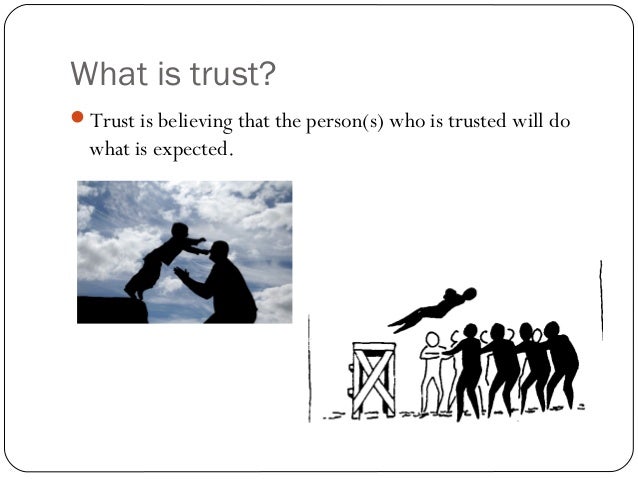 What is trust?

Trust is believing that the person(s) who is trusted will do what is expected.